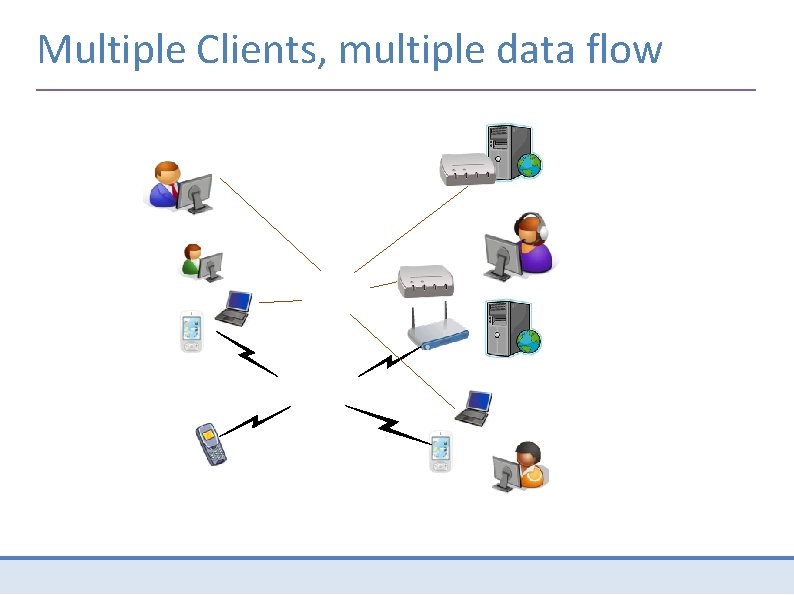 Multiple Clients, multiple data flow